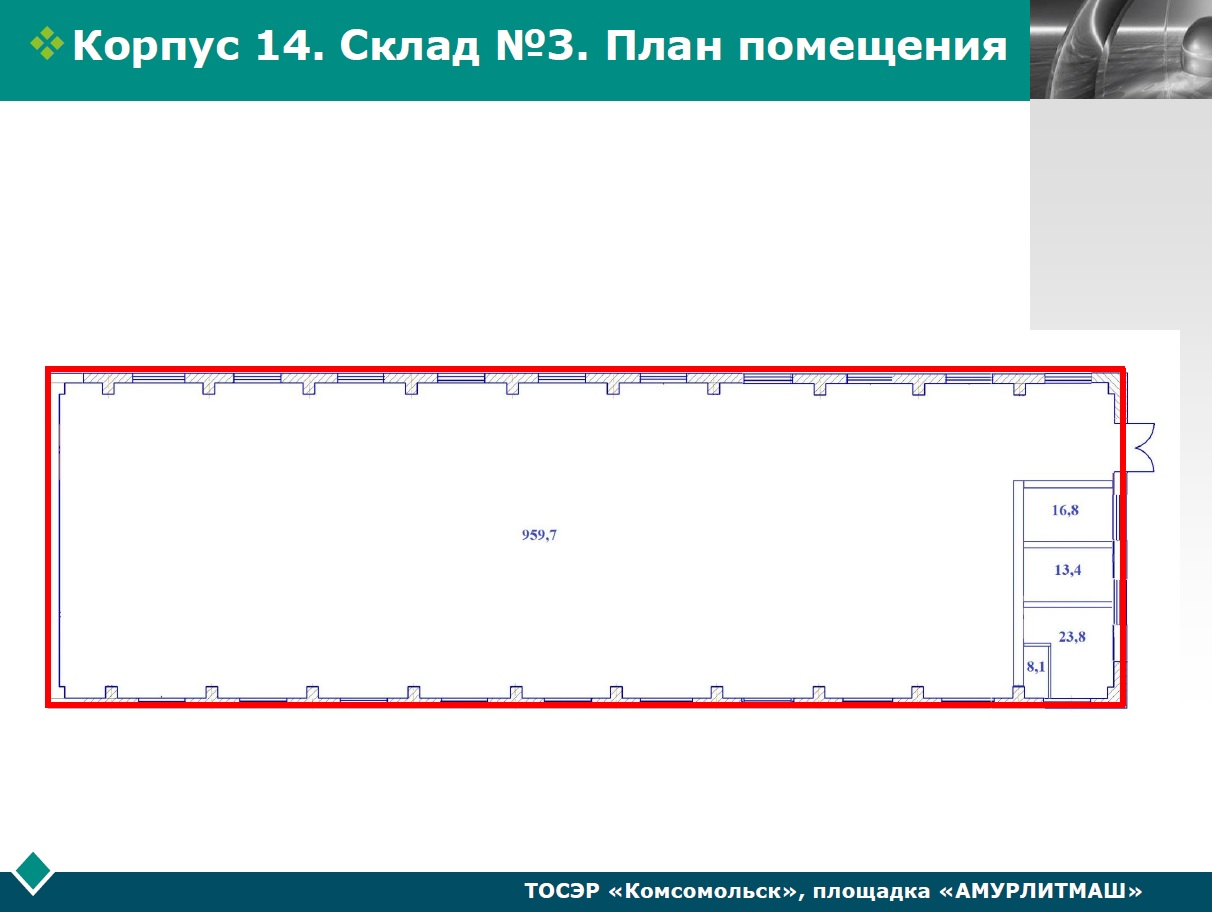 Корпус 14. Склад №3. План помещения

959,7

16,8

13,4

23,8

8,1

ТОСЭР «Комсомольск», площадка «АМУРЛИТМАШ»